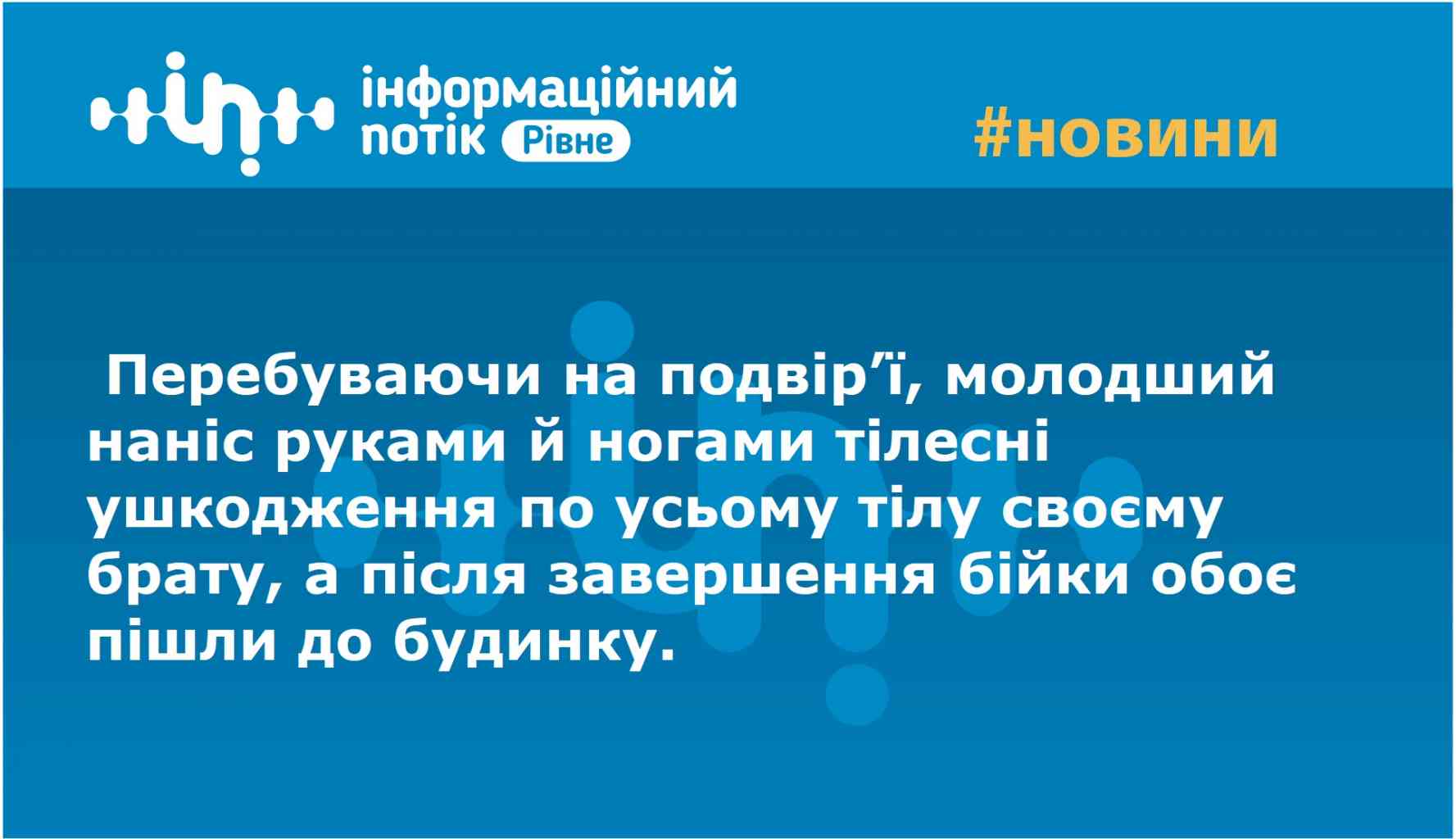 інформаційний потік Рівне

#новини

Перебуваючи на подвір’ї, молодший наніс руками й ногами тілесні ушкодження по усьому тілу своєму брату, а після завершення бійки обоє пішли до будинку.